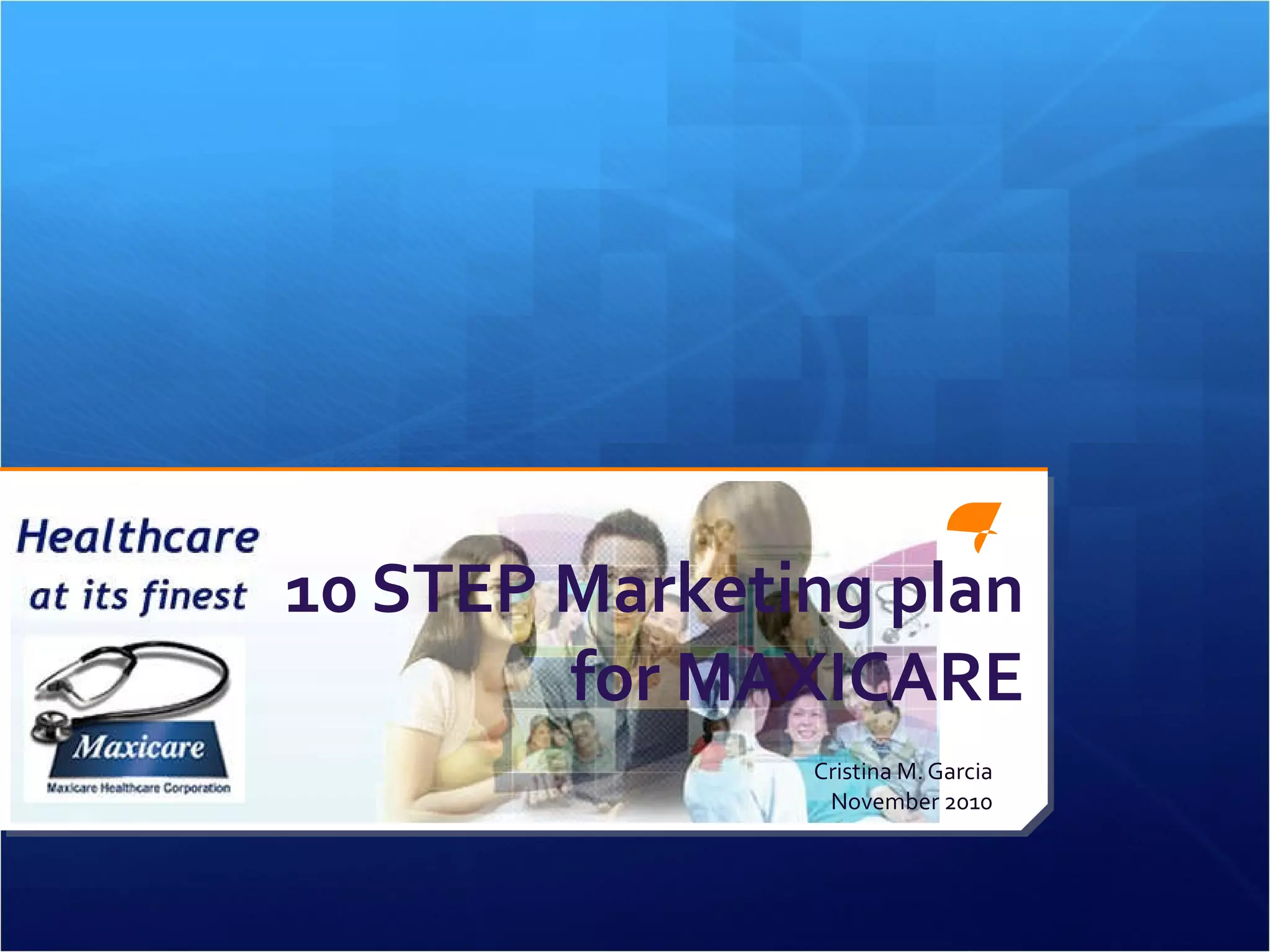 Healthcare
at its finest

Maxicare
Maxicare Healthcare Corporation

10 STEP Marketing plan for MAXICARE

Cristina M. Garcia
November 2010